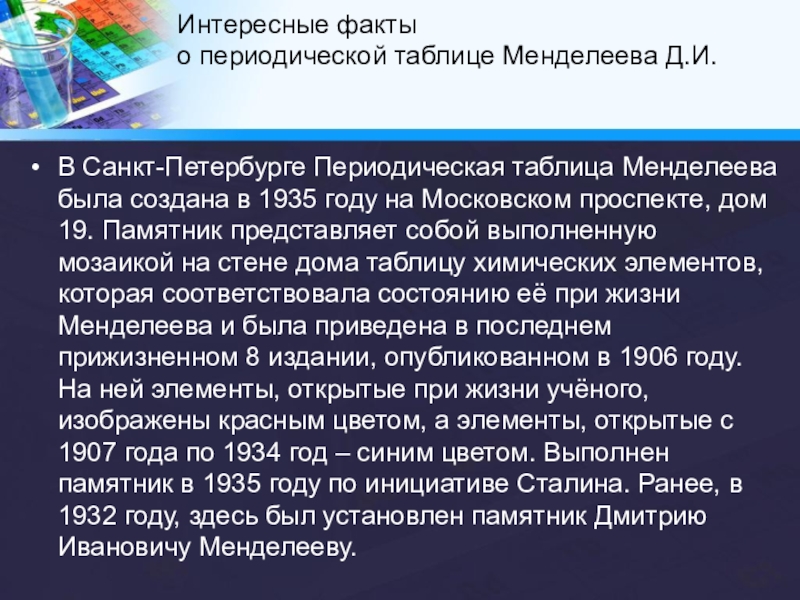 Интересные факты
о периодической таблице Менделеева Д.И.

• В Санкт-Петербурге Периодическая таблица Менделеева была создана в 1935 году на Московском проспекте, дом 19. Памятник представляет собой выполненную мозаикой на стене дома таблицу химических элементов, которая соответствовала состоянию её при жизни Менделеева и была приведена в последнем прижизненном 8 издании, опубликованном в 1906 году. На ней элементы, открытые при жизни учёного, изображены красным цветом, а элементы, открытые с 1907 года по 1934 год – синим цветом. Выполнен памятник в 1935 году по инициативе Сталина. Ранее, в 1932 году, здесь был установлен памятник Дмитрию Ивановичу Менделееву.